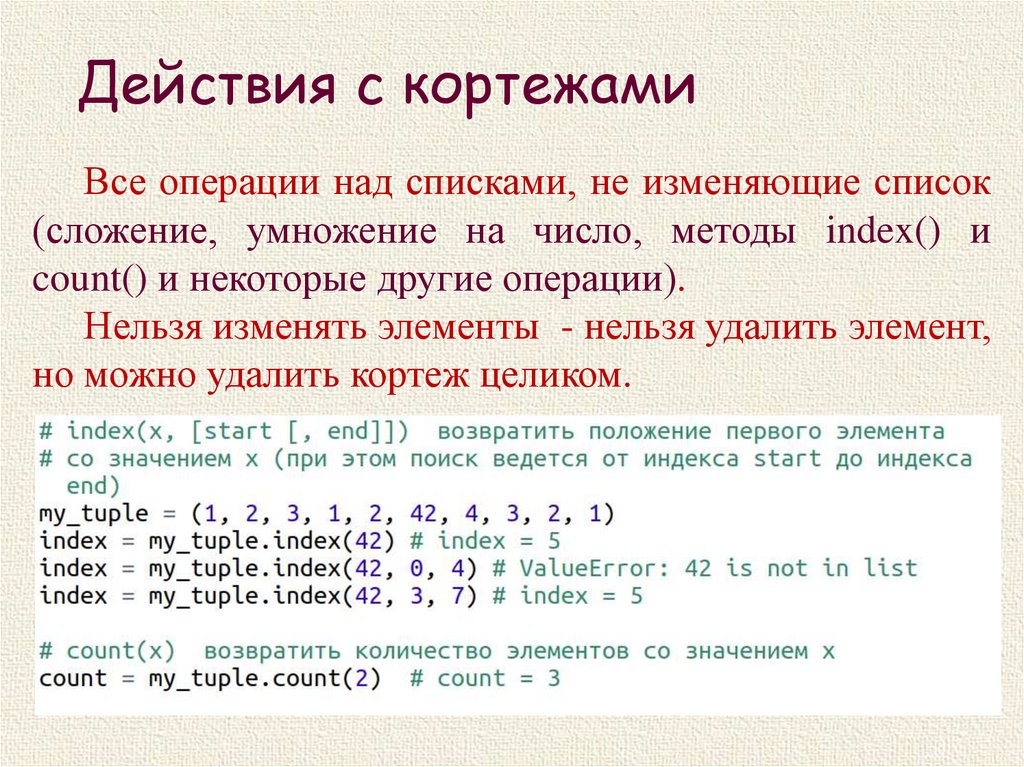 Действия с кортежами

Все операции над списками, не изменяющие список (сложение, умножение на число, методы index() и count() и некоторые другие операции).

Нельзя изменять элементы  - нельзя удалить элемент, но можно удалить кортеж целиком.

# index(x, [start [, end]])  возвратить положение первого элемента
# со значением x (при этом поиск ведется от индекса start до индекса end)
my_tuple = (1, 2, 3, 1, 2, 42, 4, 3, 2, 1)
index = my_tuple.index(42) # index = 5
index = my_tuple.index(42, 0, 4) # ValueError: 42 is not in list
index = my_tuple.index(42, 3, 7) # index = 5

# count(x)  возвратить количество элементов со значением x
count = my_tuple.count(2)  # count = 3